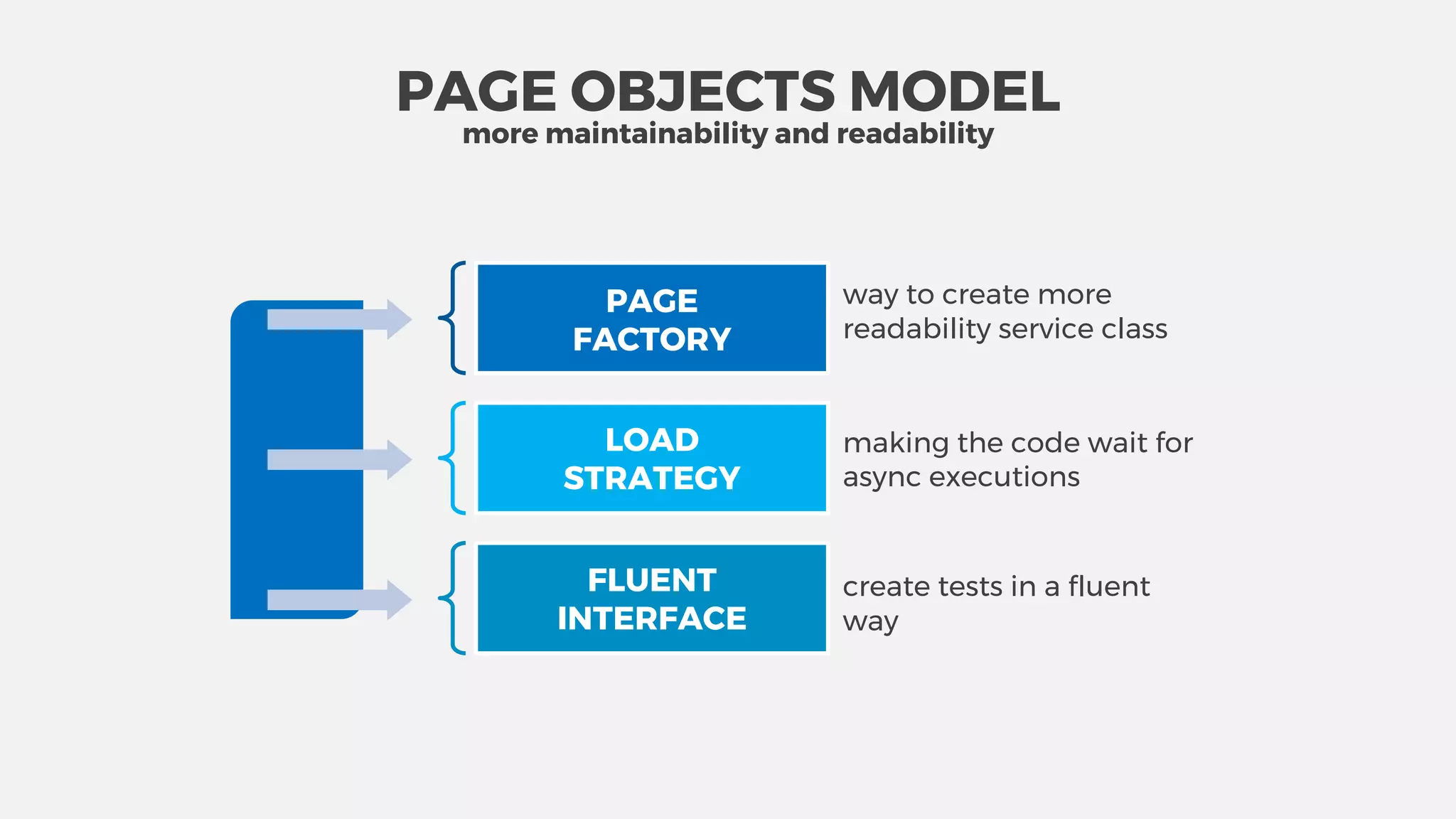 PAGE OBJECTS MODEL
more maintainability and readability

PAGE FACTORY

way to create more readability service class

LOAD STRATEGY

making the code wait for async executions

FLUENT INTERFACE

create tests in a fluent way